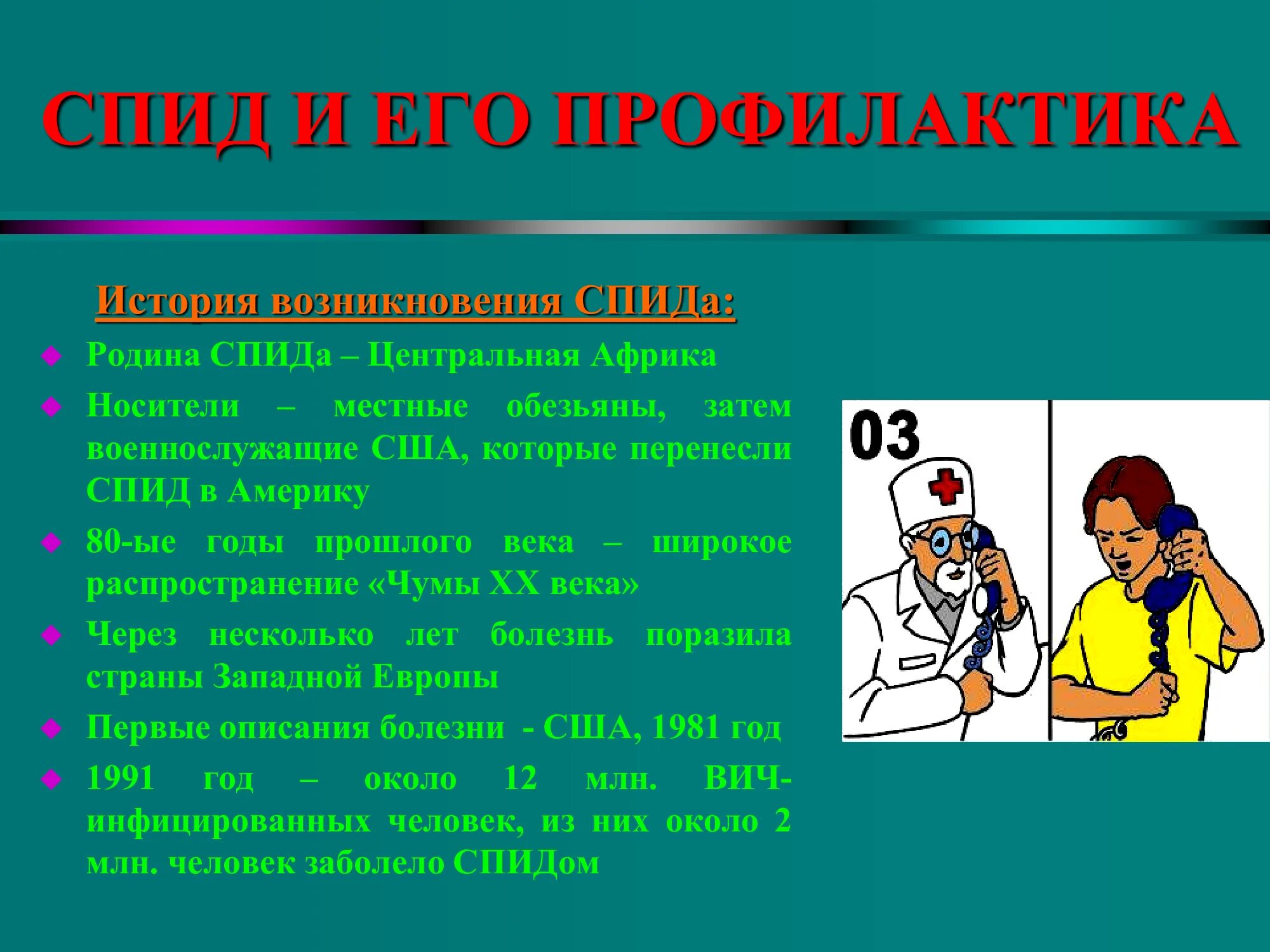 СПИД И ЕГО ПРОФИЛАКТИКА

История возникновения СПИДа:

Родина СПИДа – Центральная Африка

Носители – местные обезьяны, затем военнослужащие США, которые перенесли СПИД в Америку

80-ые годы прошлого века – широкое распространение «Чумы XX века»

Через несколько лет болезнь поразила страны Западной Европы

Первые описания болезни - США, 1981 год

1991 год – около 12 млн. ВИЧ-инфицированных человек, из них около 2 млн. человек заболело СПИДом

03